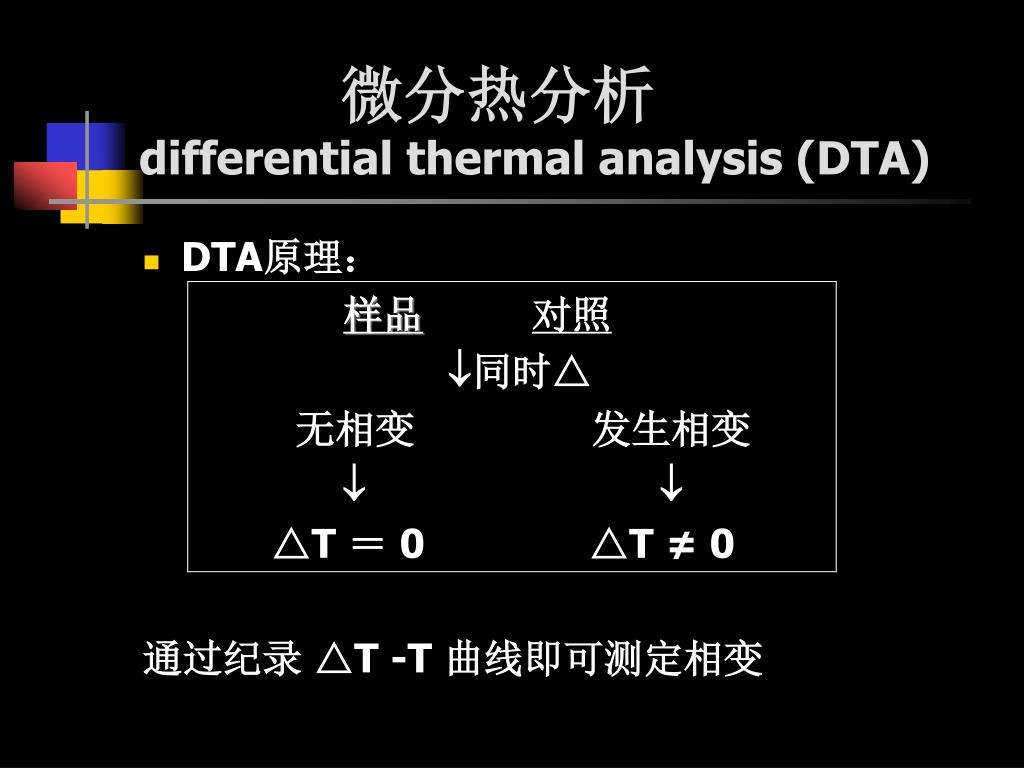 微分热分析
differential thermal analysis (DTA)

DTA原理：

样品 对照
↓同时△
无相变 发生相变
↓ ↓
△T ＝ 0 △T ≠ 0

通过纪录 △T -T 曲线即可测定相变